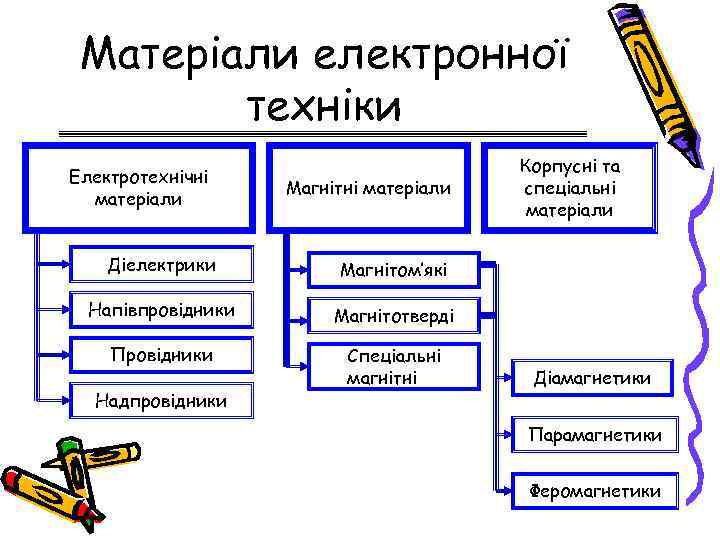 Матеріали електронної техніки

Електротехнічні матеріали

Магнітні матеріали

Корпусні та спеціальні матеріали

Діелектрики

Напівпровідники

Провідники

Надпровідники

Магнітом'які

Магнітотверді

Спеціальні магнітні

Діамагнетики

Парамагнетики

Феромагнетики